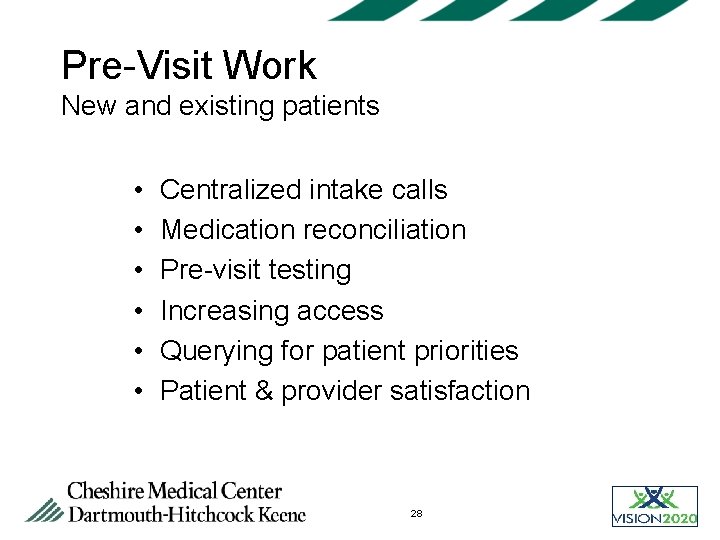 Pre-Visit Work
New and existing patients

• Centralized intake calls
• Medication reconciliation
• Pre-visit testing
• Increasing access
• Querying for patient priorities
• Patient & provider satisfaction

Cheshire Medical Center
Dartmouth-Hitchcock Keene

28

VISION2020